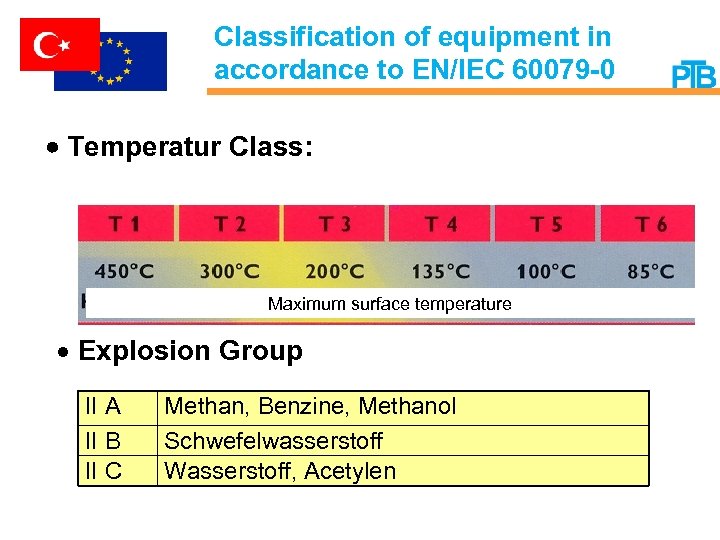 Classification of equipment in accordance to EN/IEC 60079-0

PTB

• Temperatur Class:

| T 1 | T 2 | T 3 | T 4 | T 5 | T 6 |
|---|---|---|---|---|---|
| 450°C | 300°C | 200°C | 135°C | 100°C | 85°C |

Maximum surface temperature

• Explosion Group

| II A | Methan, Benzine, Methanol |
|---|---|
| II B | Schwefelwasserstoff |
| II C | Wasserstoff, Acetylen |